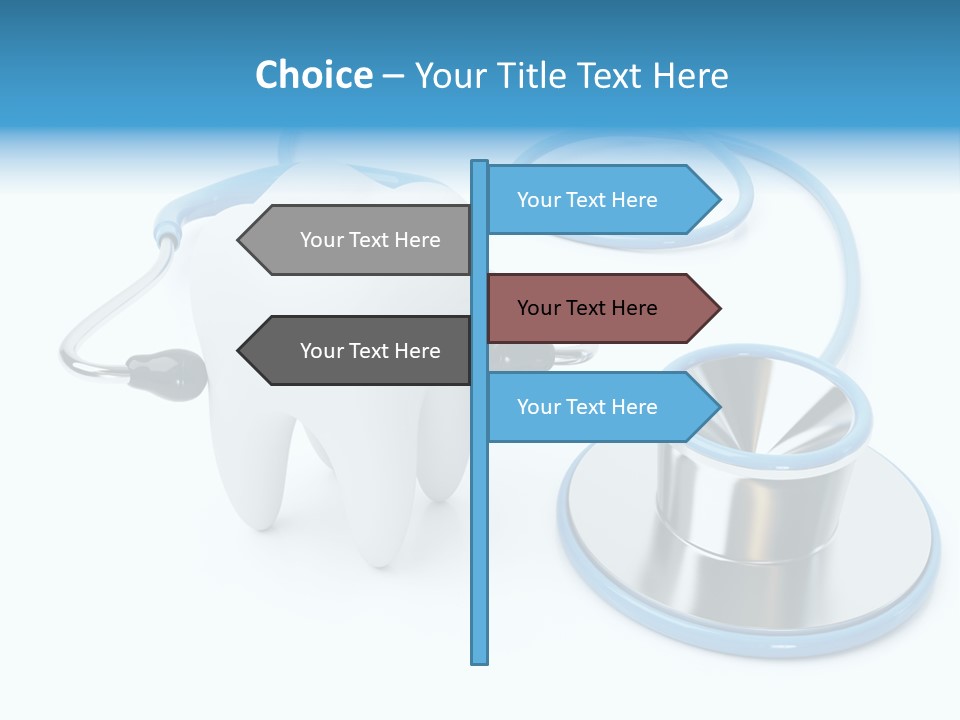 Choice – Your Title Text Here

Your Text Here

Your Text Here

Your Text Here

Your Text Here

Your Text Here